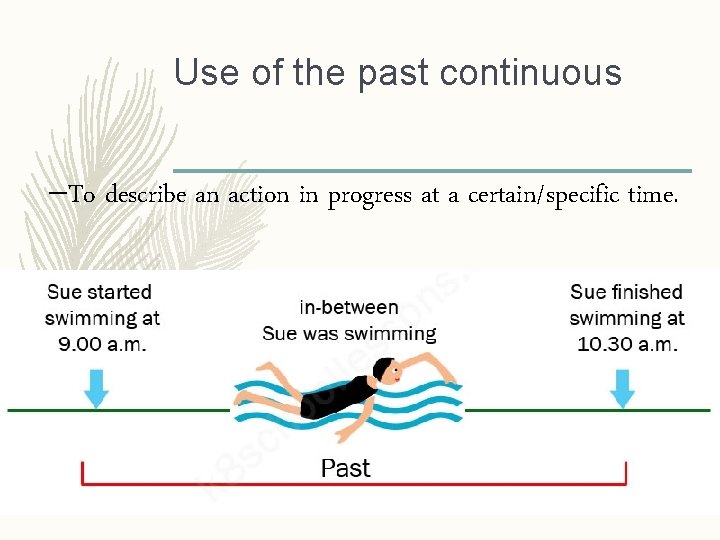 Use of the past continuous

–To describe an action in progress at a certain/specific time.

Sue started swimming at 9.00 a.m.

in-between Sue was swimming

Sue finished swimming at 10.30 a.m.

Past

k8schoollessons.